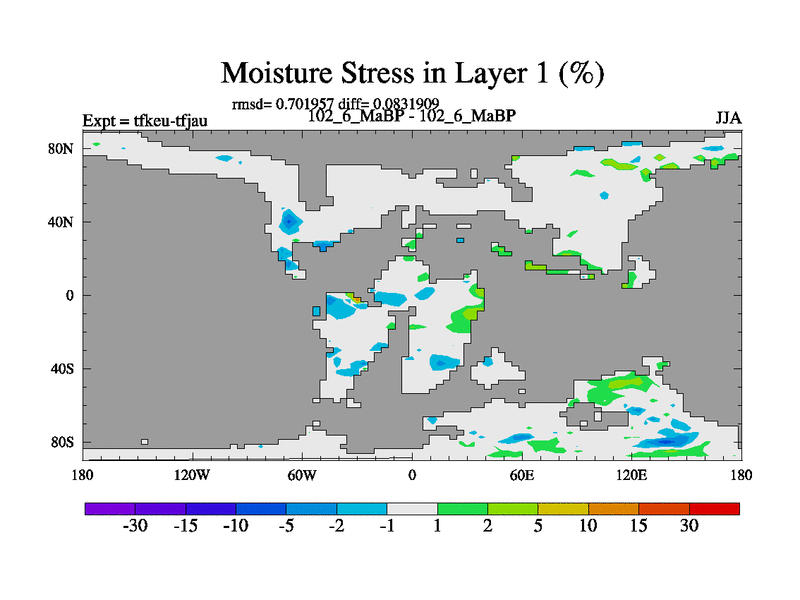 Moisture Stress in Layer 1 (%)

rmsd= 0.701957 diff= 0.0831909

Expt = tfkeu-tfjau

102_6_MaBP - 102_6_MaBP

JJA

80N

40N

0

40S

80S

180

120W

60W

0

60E

120E

180

-30 -15 -10 -5 -2 -1 1 2 5 10 15 30